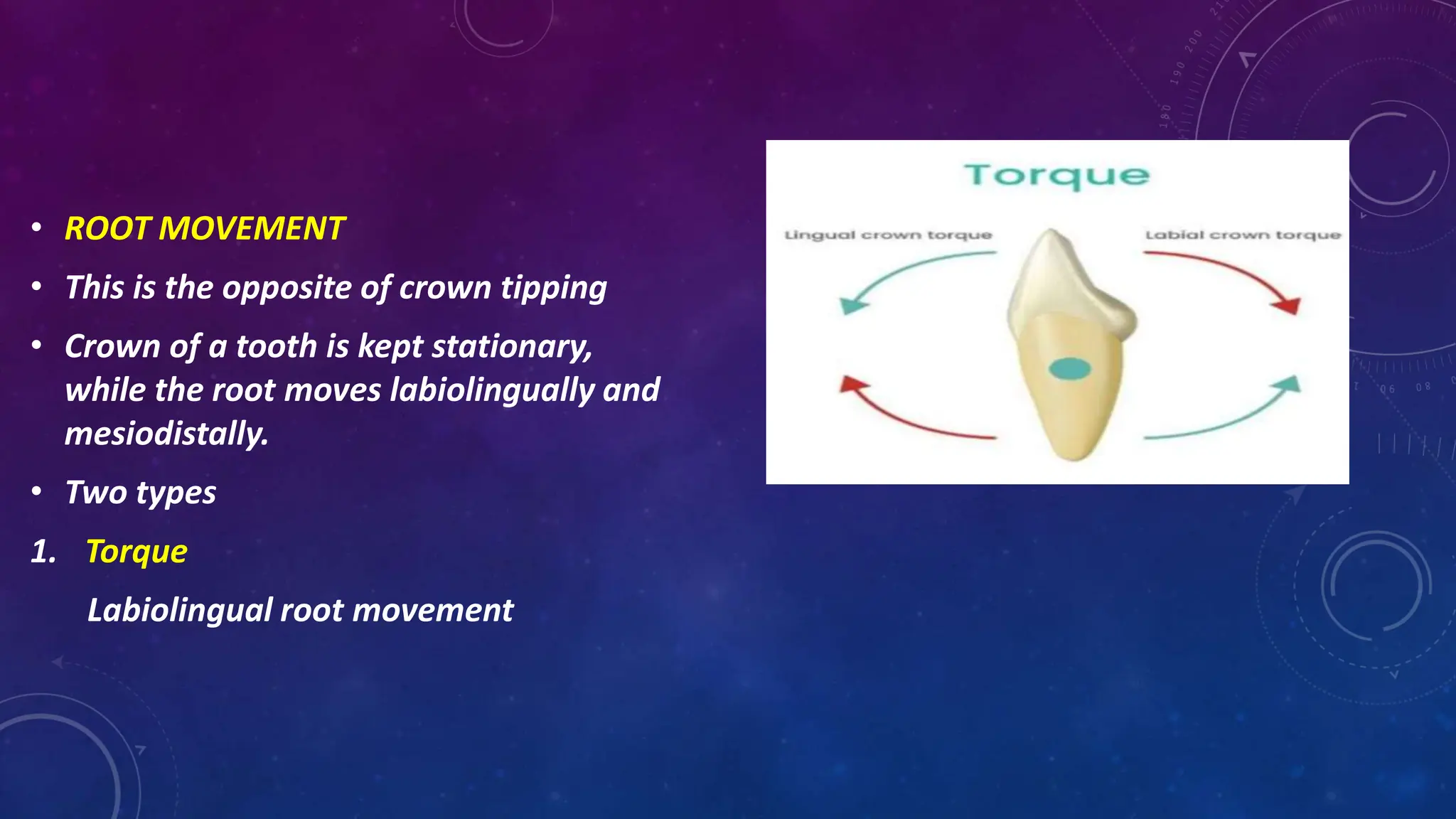 • ROOT MOVEMENT

• This is the opposite of crown tipping

• Crown of a tooth is kept stationary, while the root moves labiolingually and mesiodistally.

• Two types

1. Torque

Labiolingual root movement

Torque

Lingual crown torque

Labial crown torque